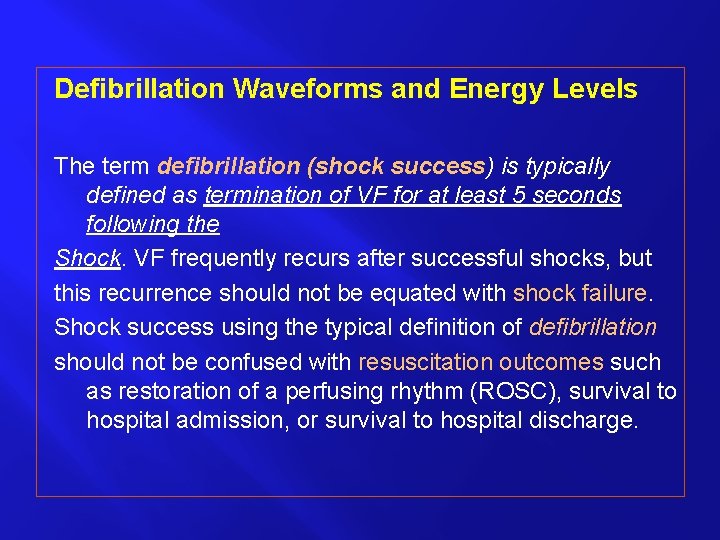 Defibrillation Waveforms and Energy Levels

The term defibrillation (shock success) is typically defined as termination of VF for at least 5 seconds following the

Shock. VF frequently recurs after successful shocks, but

this recurrence should not be equated with shock failure.

Shock success using the typical definition of defibrillation

should not be confused with resuscitation outcomes such as restoration of a perfusing rhythm (ROSC), survival to hospital admission, or survival to hospital discharge.